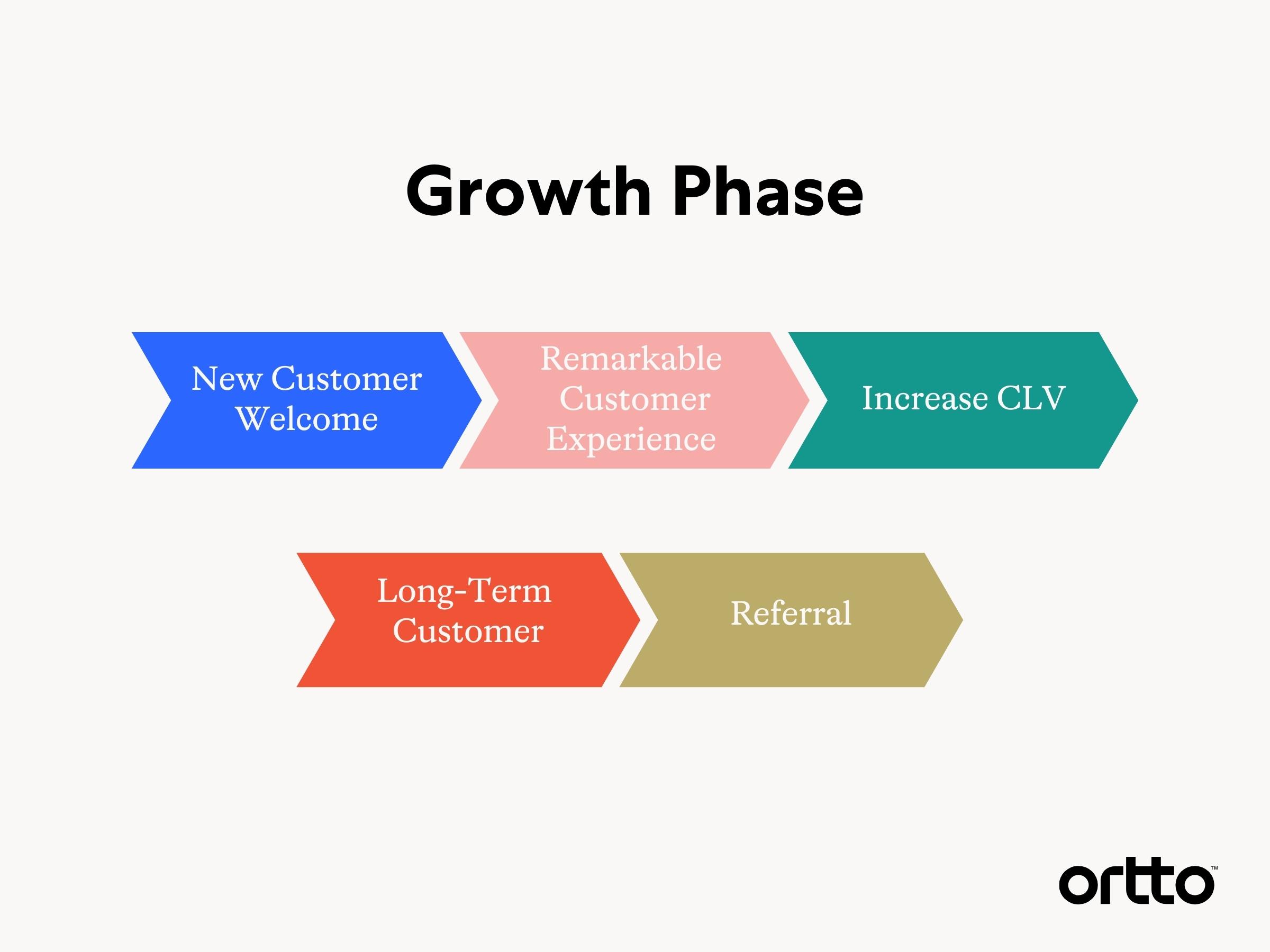 Growth Phase

New Customer Welcome

Remarkable Customer Experience

Increase CLV

Long-Term Customer

Referral

ortto™